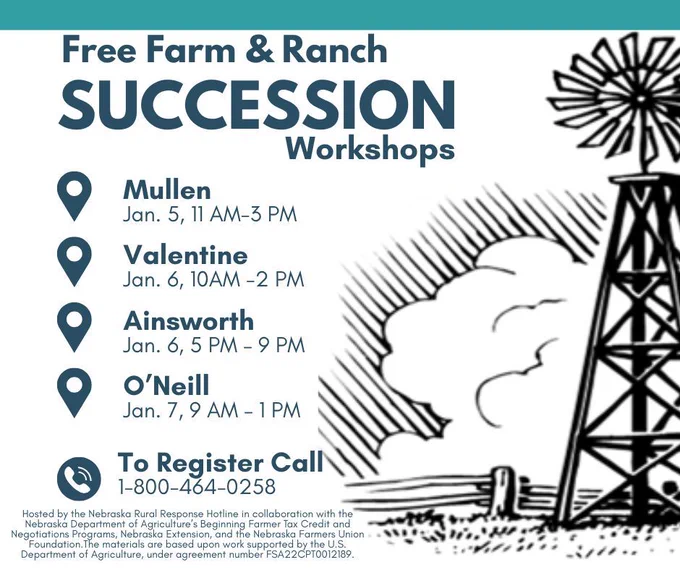 Free Farm & Ranch
SUCCESSION
Workshops

Mullen
Jan. 5, 11 AM-3 PM

Valentine
Jan. 6, 10AM -2 PM

Ainsworth
Jan. 6, 5 PM - 9 PM

O'Neill
Jan. 7, 9 AM - 1 PM

To Register Call
1-800-464-0258

Hosted by the Nebraska Rural Response Hotline in collaboration with the Nebraska Department of Agriculture's Beginning Farmer Tax Credit and Negotiations Programs, Nebraska Extension, and the Nebraska Farmers Union Foundation.The materials are based upon work supported by the U.S. Department of Agriculture, under agreement number FSA22CPT0012189.